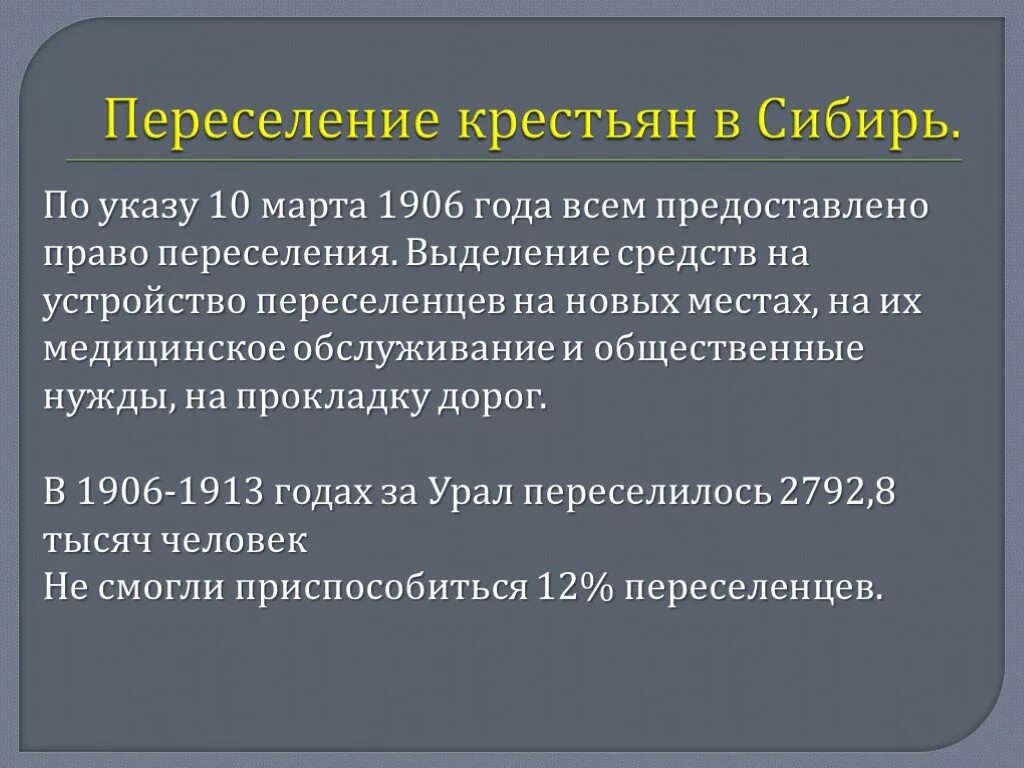 Переселение крестьян в Сибирь.

По указу 10 марта 1906 года всем предоставлено право переселения. Выделение средств на устройство переселенцев на новых местах, на их медицинское обслуживание и общественные нужды, на прокладку дорог.

В 1906-1913 годах за Урал переселилось 2792,8 тысяч человек
Не смогли приспособиться 12% переселенцев.